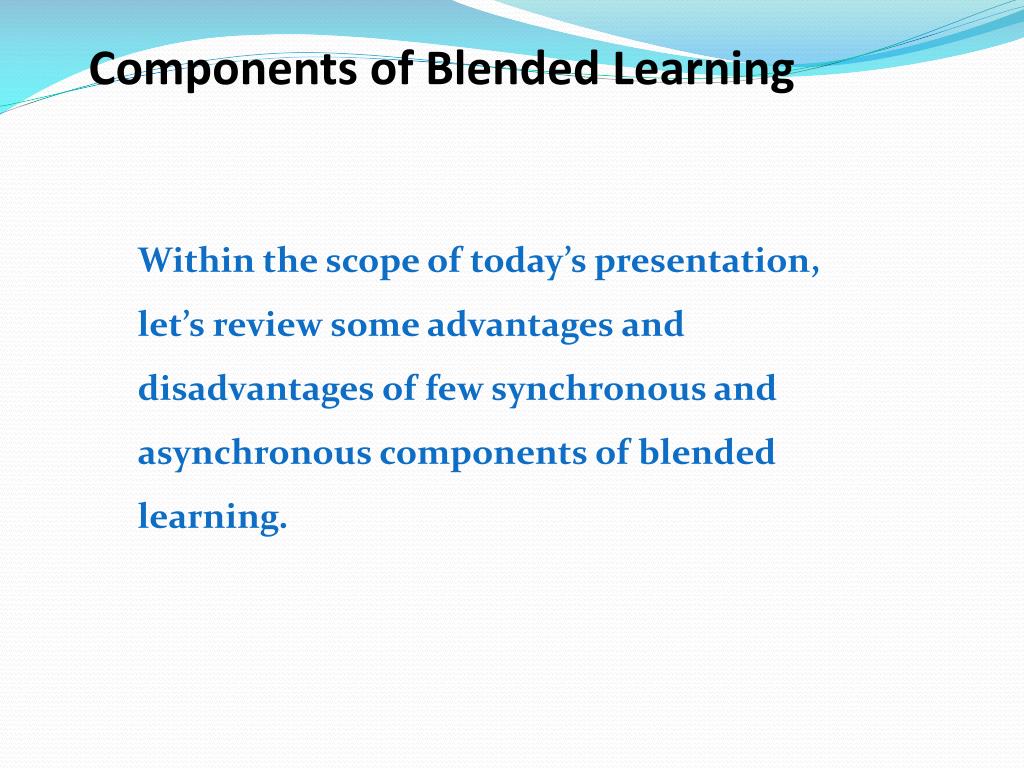 Components of Blended Learning

Within the scope of today’s presentation, let’s review some advantages and disadvantages of few synchronous and asynchronous components of blended learning.